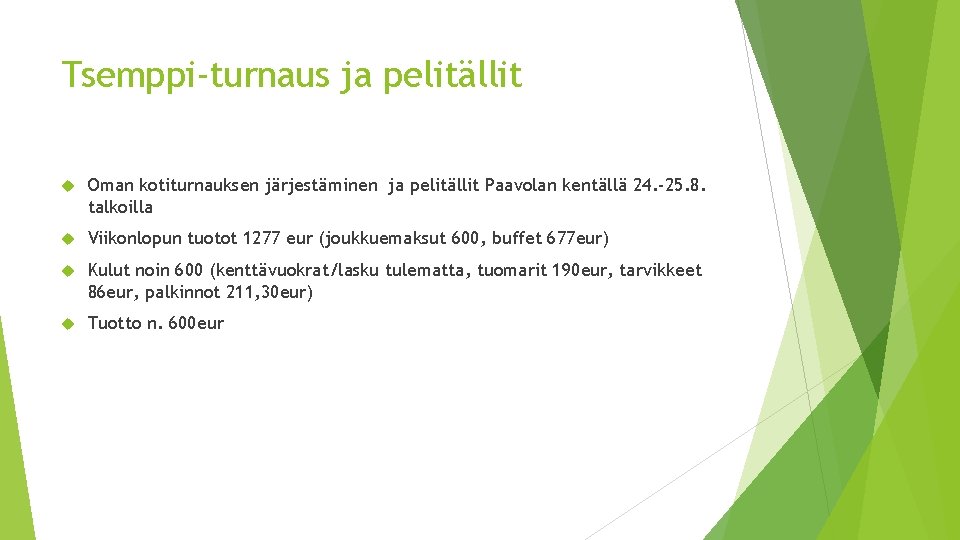 Tsemppi-turnaus ja pelitällit

Oman kotiturnauksen järjestäminen ja pelitällit Paavolan kentällä 24.-25.8. talkoilla

Viikonlopun tuotot 1277 eur (joukkuemaksut 600, buffet 677eur)

Kulut noin 600 (kenttävuokrat/lasku tulematta, tuomarit 190eur, tarvikkeet 86eur, palkinnot 211,30eur)

Tuotto n. 600eur